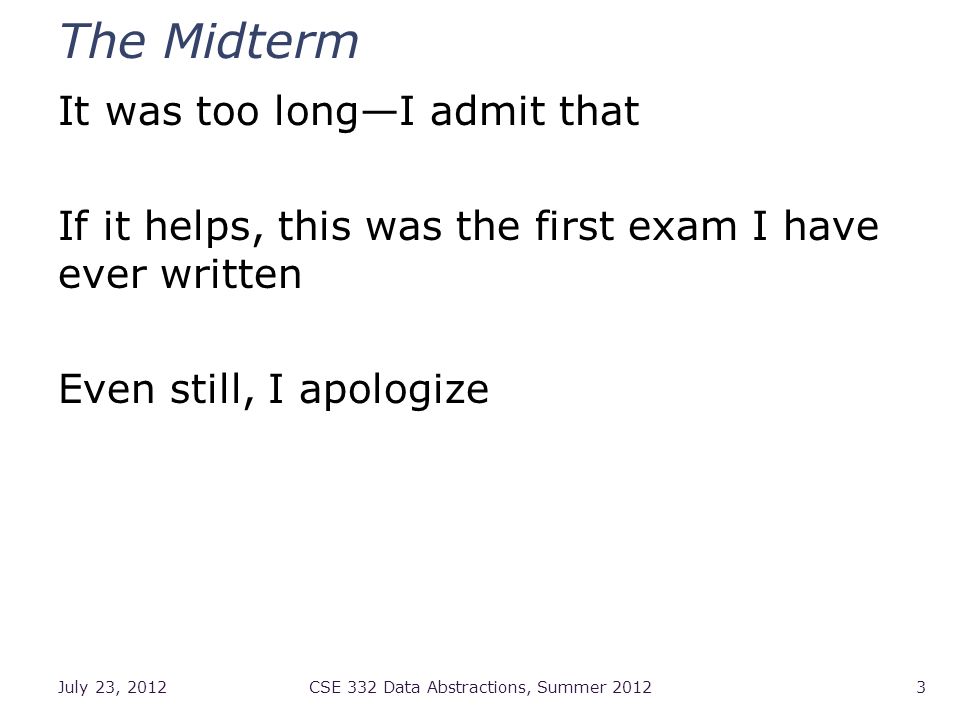 The Midterm

It was too long—I admit that

If it helps, this was the first exam I have ever written

Even still, I apologize

July 23, 2012 CSE 332 Data Abstractions, Summer 2012 3